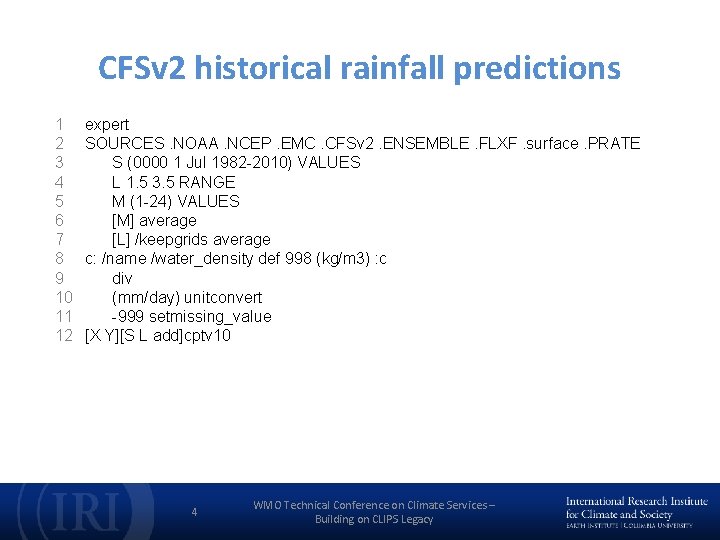 CFSv2 historical rainfall predictions

1 expert
2 SOURCES .NOAA .NCEP .EMC .CFSv2 .ENSEMBLE .FLXF .surface .PRATE
3 S (0000 1 Jul 1982-2010) VALUES
4 L 1.5 3.5 RANGE
5 M (1-24) VALUES
6 [M] average
7 [L] /keepgrids average
8 c: /name /water_density def 998 (kg/m3) :c
9 div
10 (mm/day) unitconvert
11 -999 setmissing_value
12 [X Y][S L add]cptv10

IRI

4

WMO Technical Conference on Climate Services – Building on CLIPS Legacy

International Research Institute for Climate and Society
EARTH INSTITUTE | COLUMBIA UNIVERSITY